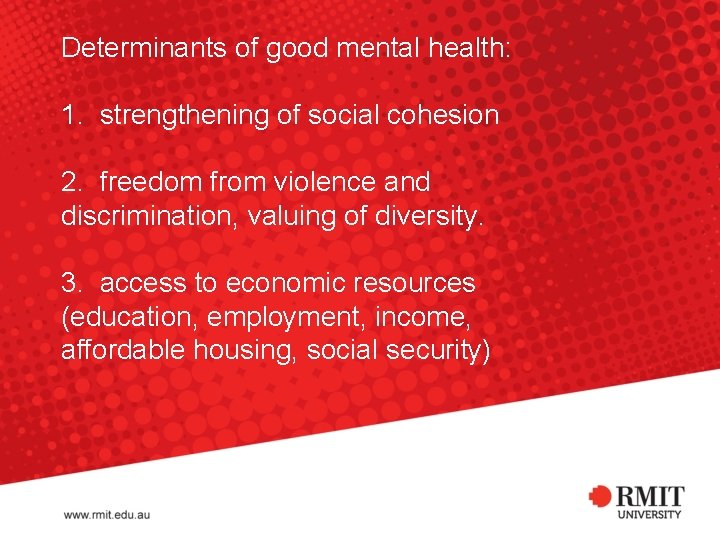 Determinants of good mental health:

1. strengthening of social cohesion

2. freedom from violence and discrimination, valuing of diversity.

3. access to economic resources (education, employment, income, affordable housing, social security)

www.rmit.edu.au

RMIT UNIVERSITY